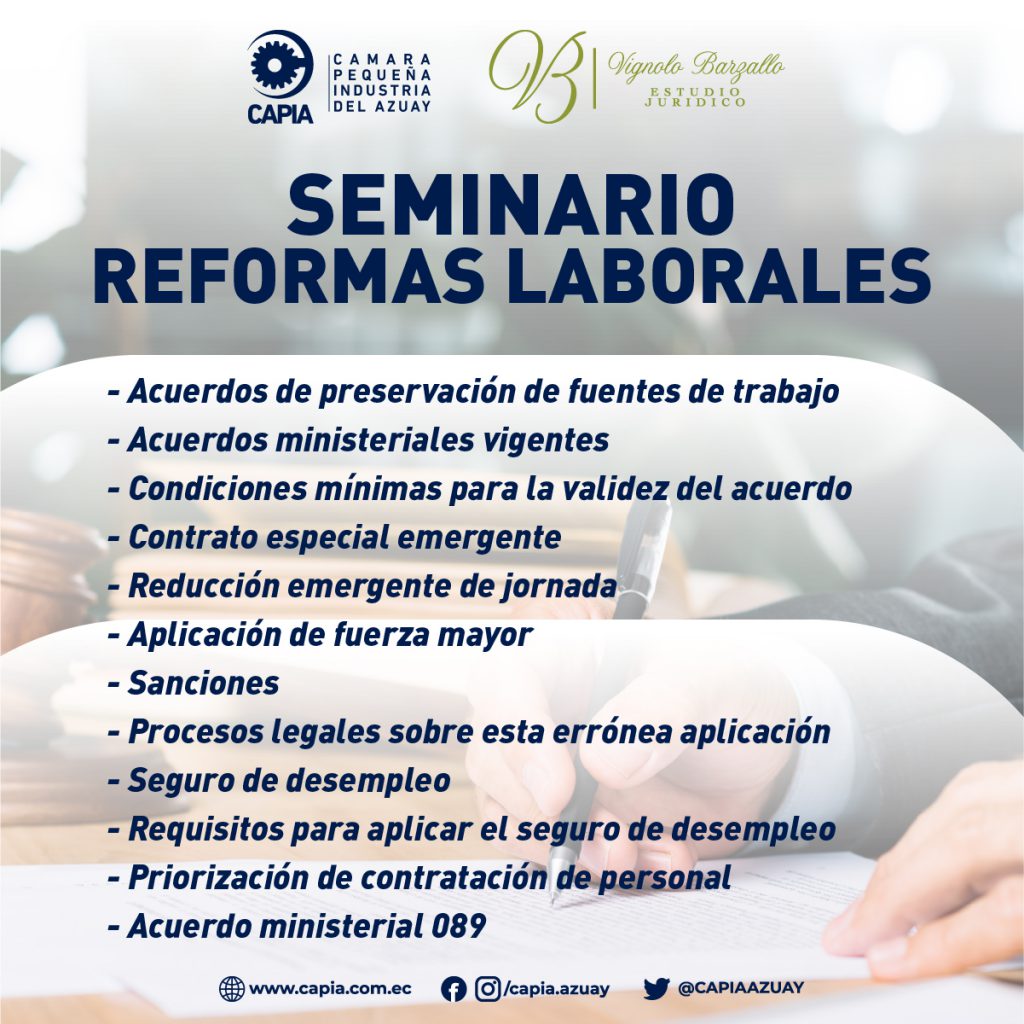 CAPIA CAMARA PEQUEÑA INDUSTRIA DEL AZUAY

VB Vignolo Barzallo ESTUDIO JURIDICO

SEMINARIO
REFORMAS LABORALES

- Acuerdos de preservación de fuentes de trabajo
- Acuerdos ministeriales vigentes
- Condiciones mínimas para la validez del acuerdo
- Contrato especial emergente
- Reducción emergente de jornada
- Aplicación de fuerza mayor
- Sanciones
- Procesos legales sobre esta errónea aplicación
- Seguro de desempleo
- Requisitos para aplicar el seguro de desempleo
- Priorización de contratación de personal
- Acuerdo ministerial 089

www.capia.com.ec /capia.azuay @CAPIAAZUAY